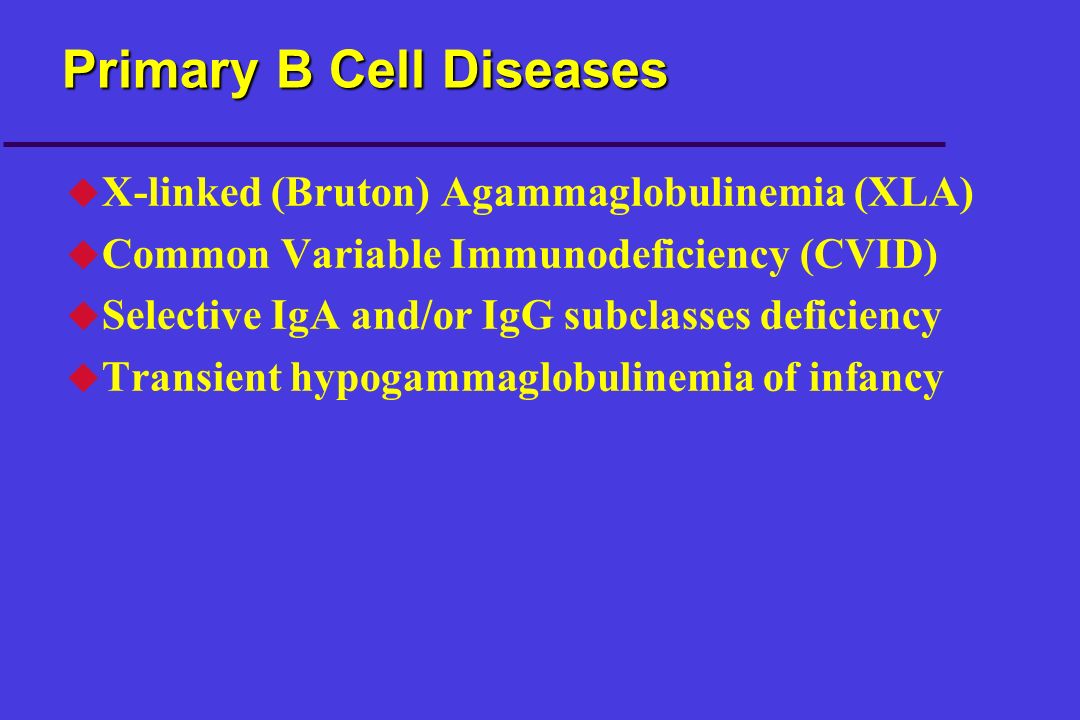 Primary B Cell Diseases

X-linked (Bruton) Agammaglobulinemia (XLA)
Common Variable Immunodeficiency (CVID)
Selective IgA and/or IgG subclasses deficiency
Transient hypogammaglobulinemia of infancy